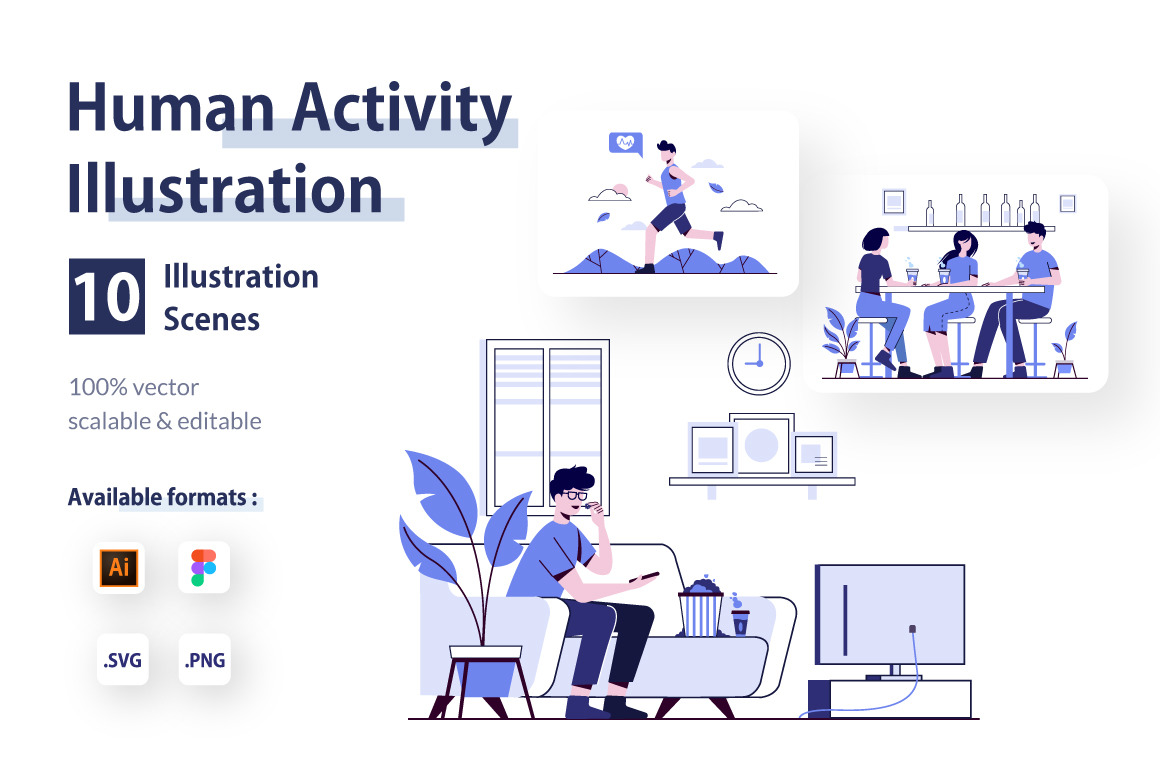 Human Activity Illustration

10 Illustration Scenes

100% vector scalable & editable

Available formats :

Ai

.SVG .PNG